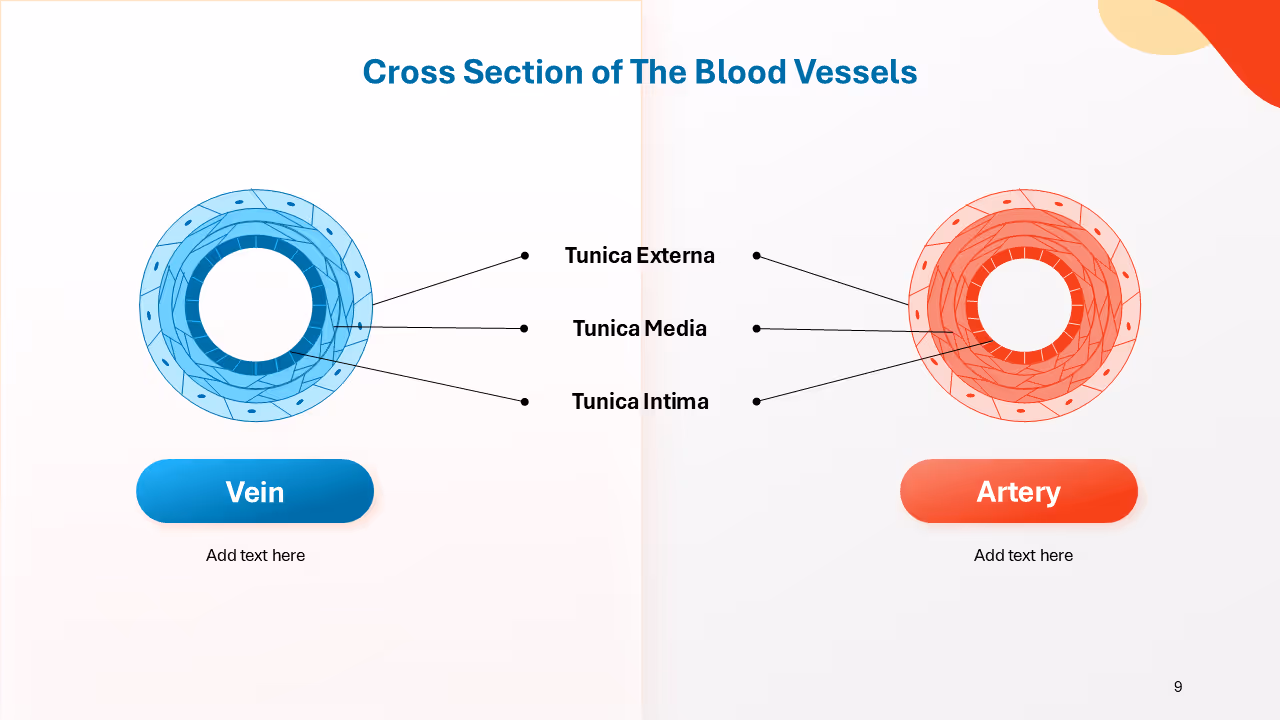 Cross Section of The Blood Vessels

Tunica Externa

Tunica Media

Tunica Intima

Vein

Add text here

Artery

Add text here

9